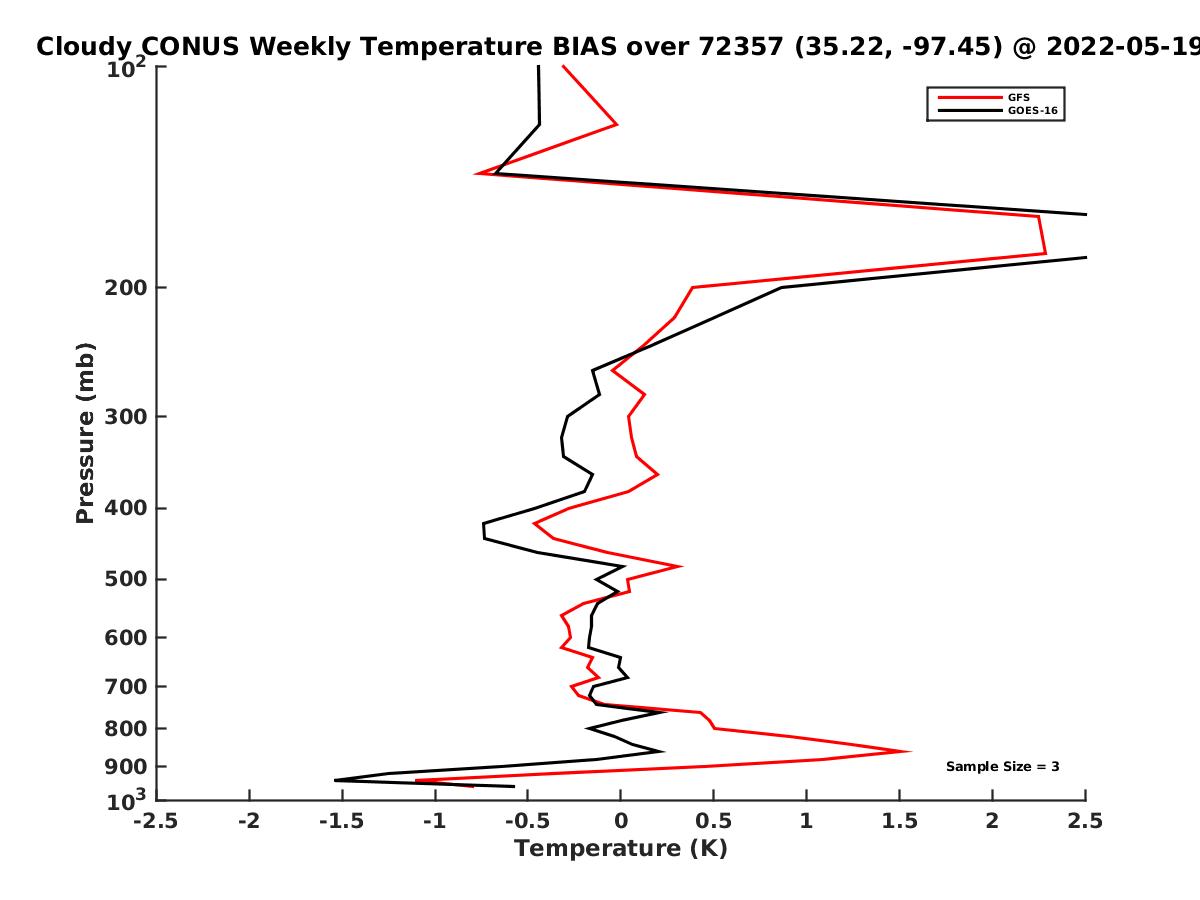 Cloudy CONUS Weekly Temperature BIAS over 72357 (35.22, -97.45) @ 2022-05-19

GFS
GOES-16

Pressure (mb)

$10^2$
200
300
400
500
600
700
800
900
$10^3$

Sample Size = 3

-2.5
-2
-1.5
-1
-0.5
0
0.5
1
1.5
2
2.5

Temperature (K)